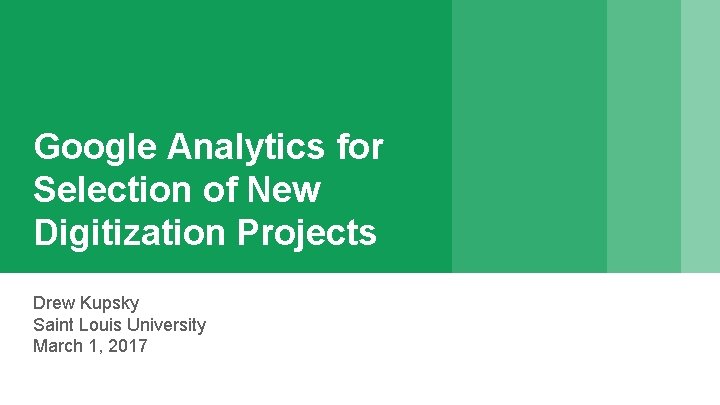 Google Analytics for Selection of New Digitization Projects

Drew Kupsky
Saint Louis University
March 1, 2017